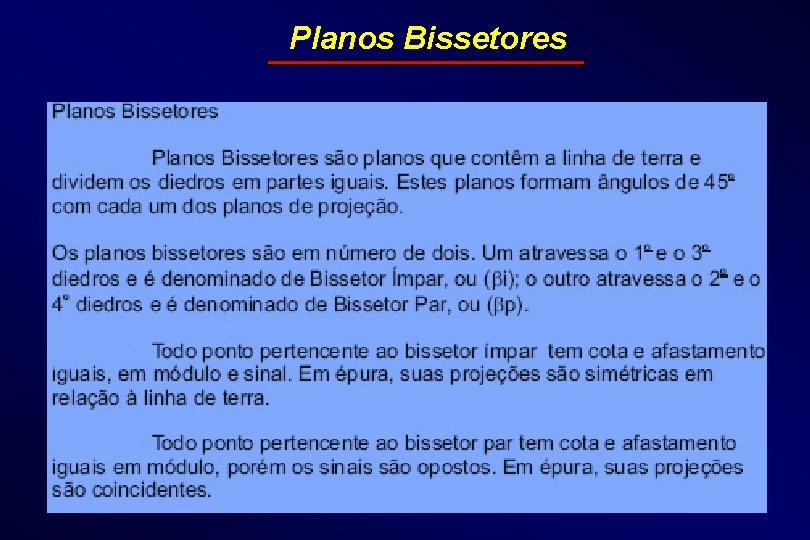 Planos Bissetores

Planos Bissetores

Planos Bissetores são planos que contêm a linha de terra e dividem os diedros em partes iguais. Estes planos formam ângulos de 45º com cada um dos planos de projeção.

Os planos bissetores são em número de dois. Um atravessa o 1º e o 3º diedros e é denominado de Bissetor Ímpar, ou (βi); o outro atravessa o 2º e o 4º diedros e é denominado de Bissetor Par, ou (βp).

Todo ponto pertencente ao bissetor ímpar tem cota e afastamento iguais, em módulo e sinal. Em épura, suas projeções são simétricas em relação à linha de terra.

Todo ponto pertencente ao bissetor par tem cota e afastamento iguais em módulo, porém os sinais são opostos. Em épura, suas projeções são coincidentes.